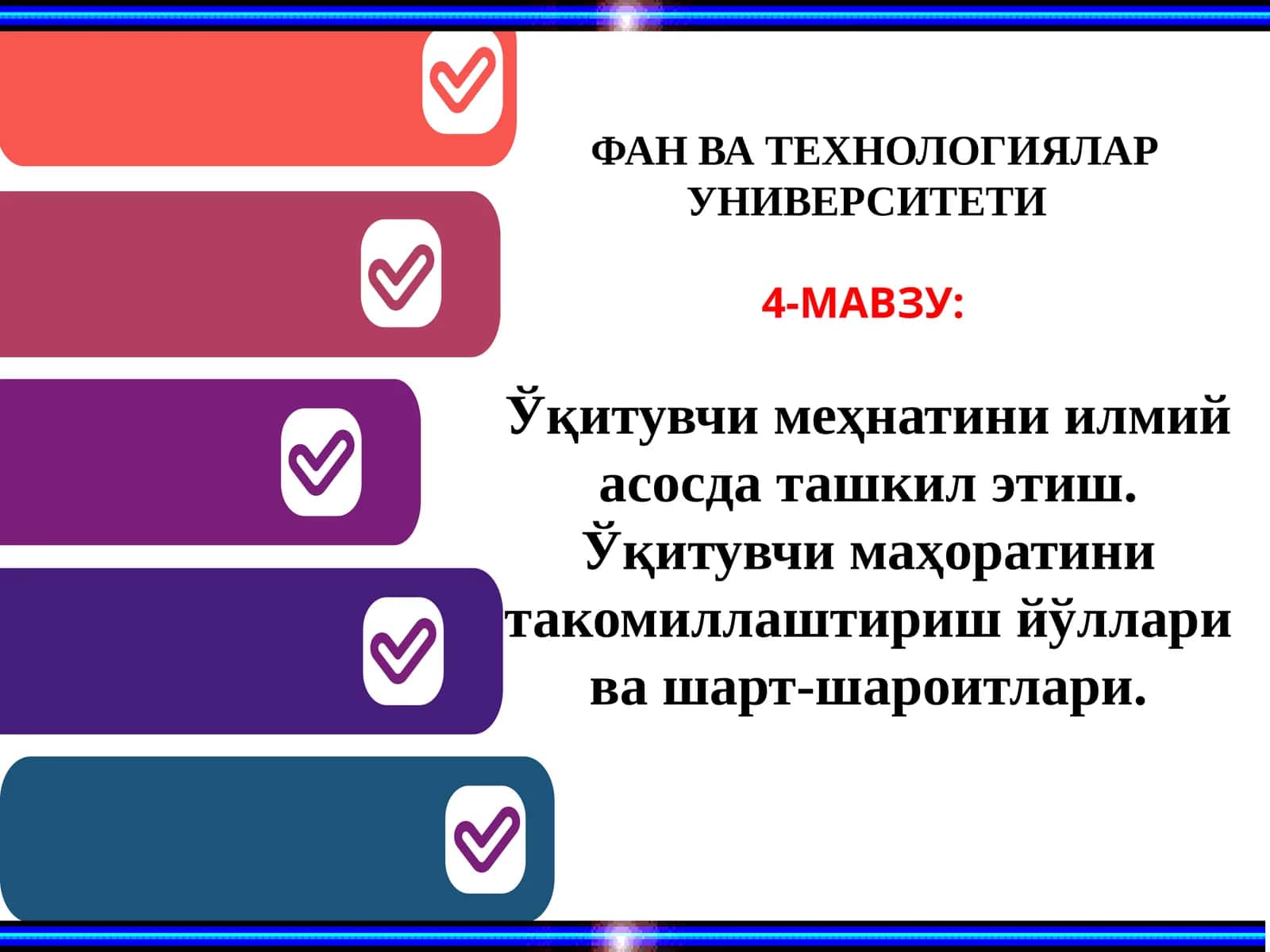 ФАН ВА ТЕХНОЛОГИЯЛАР УНИВЕРСИТЕТИ

4-МАВЗУ:

Ўқитувчи меҳнатини илмий асосда ташкил этиш. Ўқитувчи маҳоратини такомиллаштириш йўллари ва шарт-шароитлари.